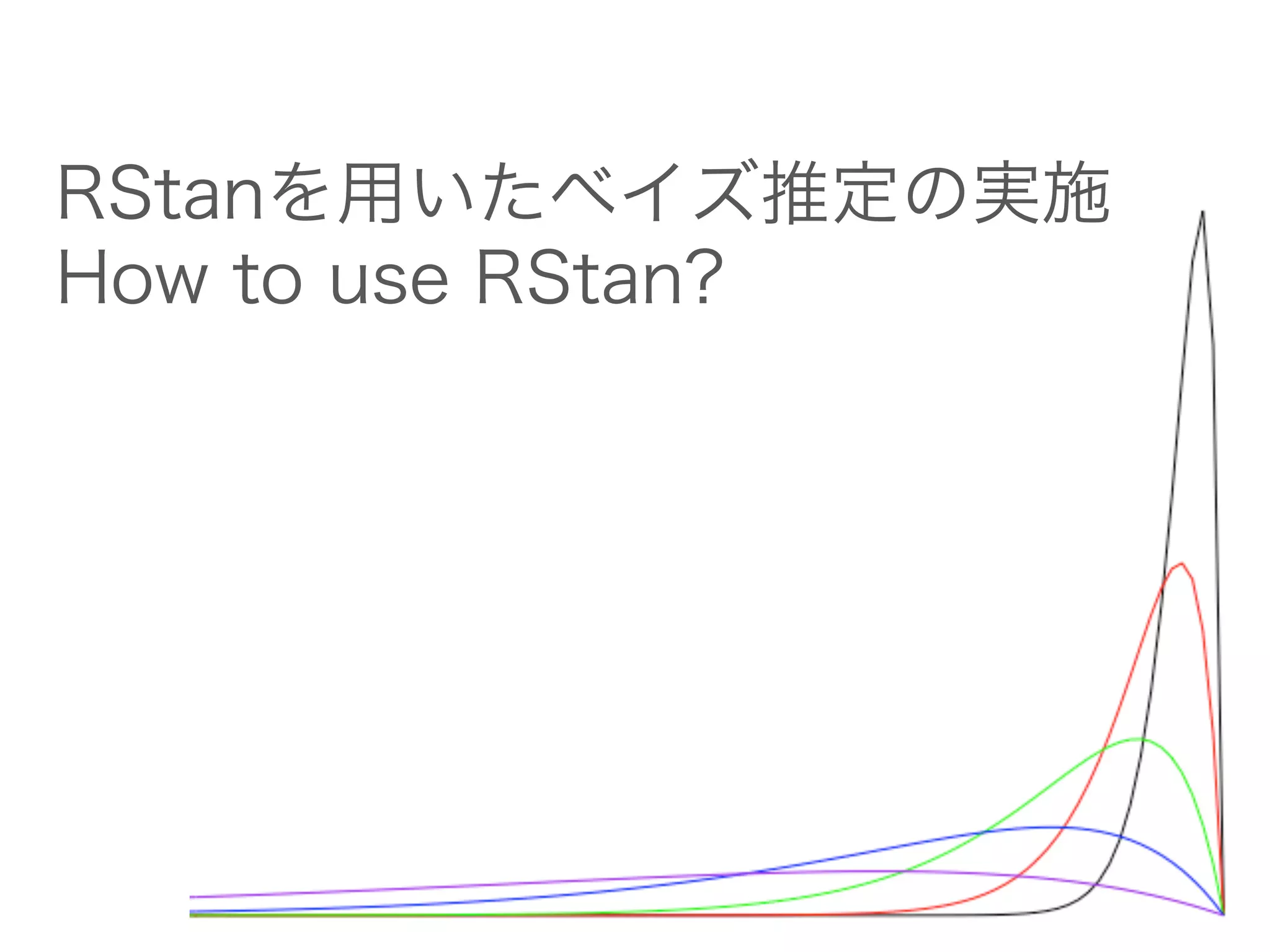 RStanを用いたベイズ推定の実施
How to use RStan?